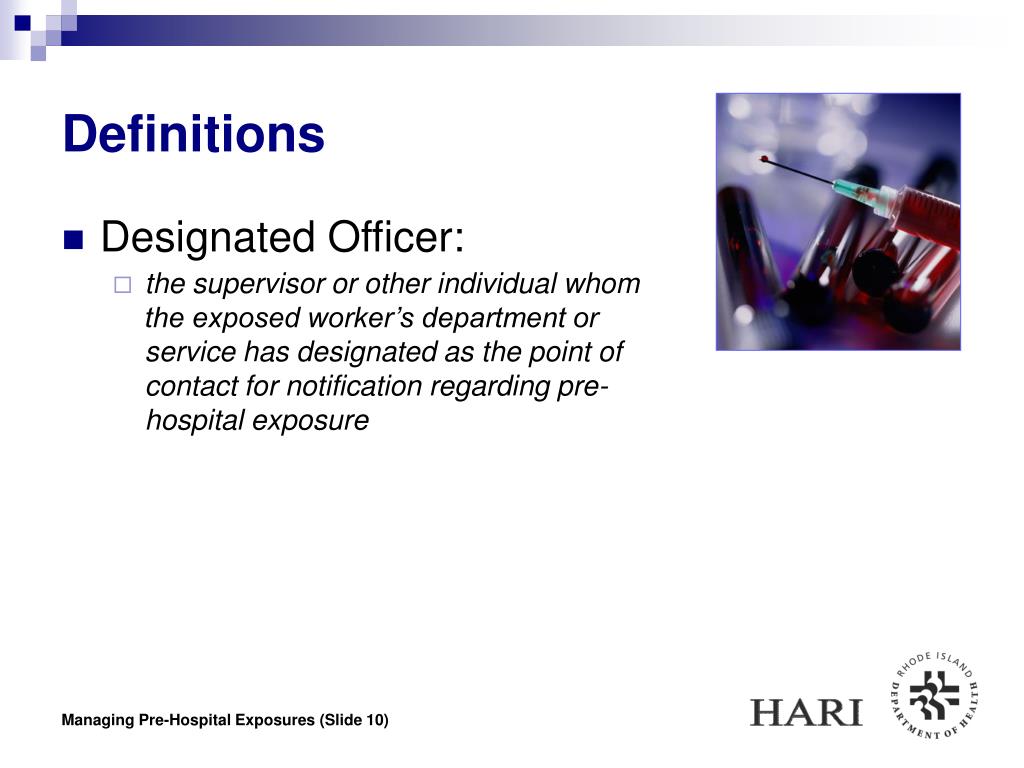 Definitions

Designated Officer:

the supervisor or other individual whom the exposed worker's department or service has designated as the point of contact for notification regarding pre-hospital exposure

Managing Pre-Hospital Exposures (Slide 10)

HARI

RHODE ISLAND DEPARTMENT OF HEALTH